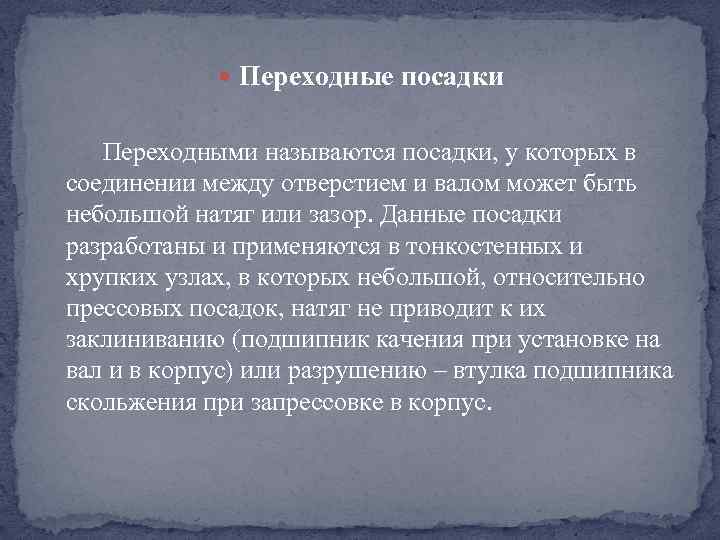 Переходные посадки

Переходными называются посадки, у которых в соединении между отверстием и валом может быть небольшой натяг или зазор. Данные посадки разработаны и применяются в тонкостенных и хрупких узлах, в которых небольшой, относительно прессовых посадок, натяг не приводит к их заклиниванию (подшипник качения при установке на вал и в корпус) или разрушению – втулка подшипника скольжения при запрессовке в корпус.